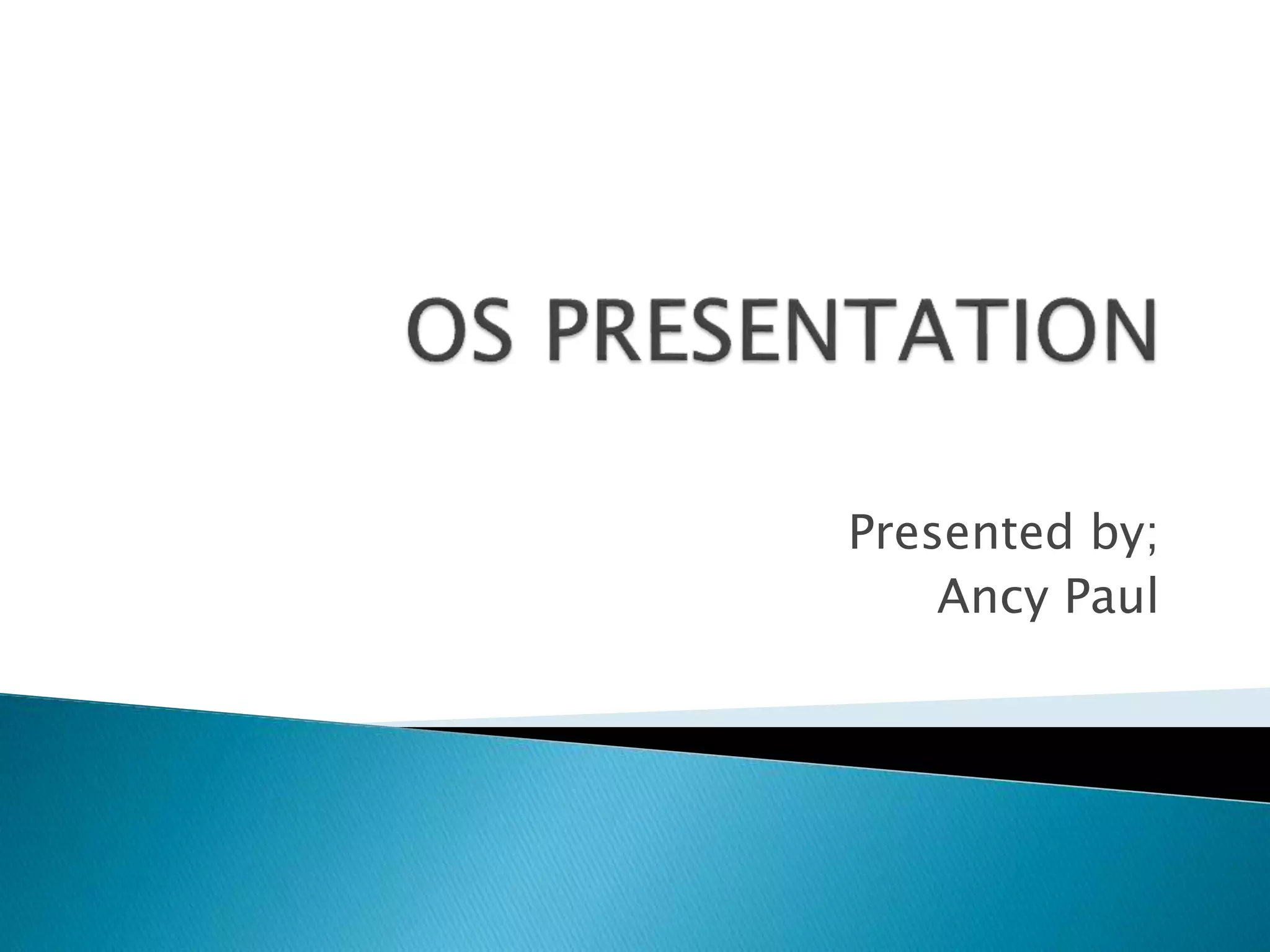 OS PRESENTATION

Presented by;
Ancy Paul